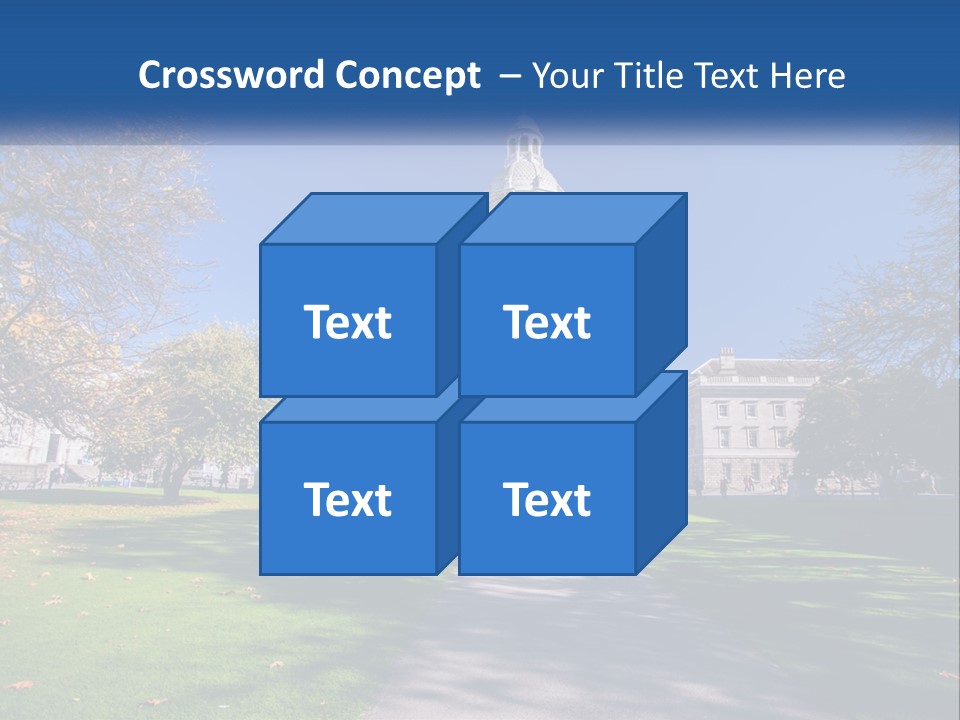 Crossword Concept – Your Title Text Here

Text

Text

Text

Text